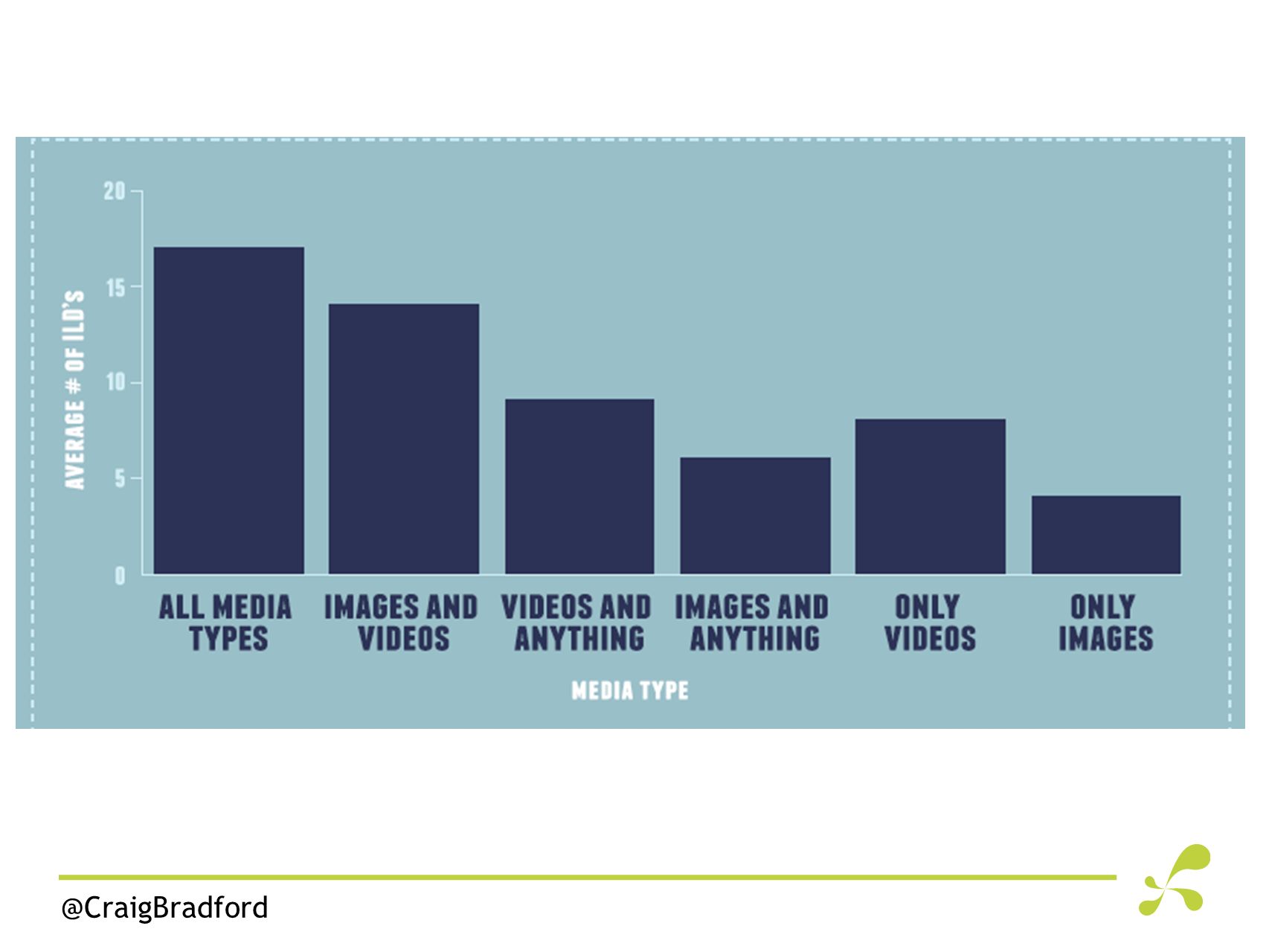 AVERAGE # OF ILD'S

20
15
10
5
0

ALL MEDIA TYPES
IMAGES AND VIDEOS
VIDEOS AND ANYTHING
IMAGES AND ANYTHING
ONLY VIDEOS
ONLY IMAGES

MEDIA TYPE

@CraigBradford